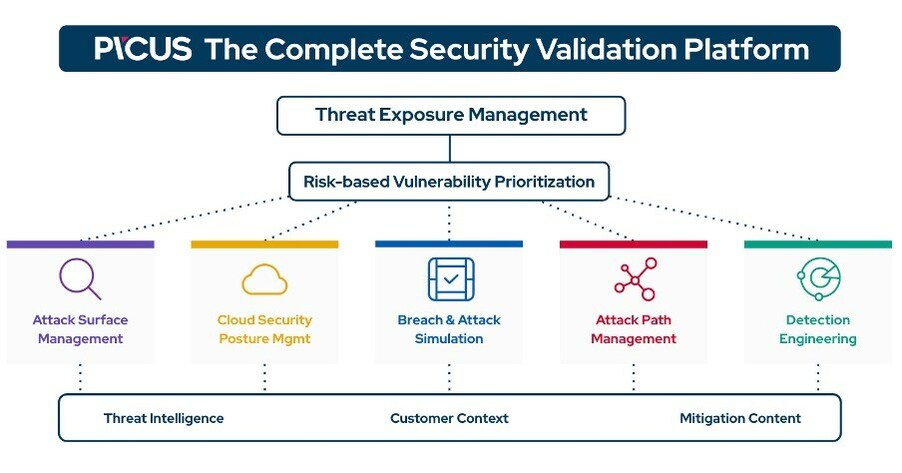 PICUS The Complete Security Validation Platform

Threat Exposure Management

Risk-based Vulnerability Prioritization

Attack Surface Management

Cloud Security Posture Mgmt

Breach & Attack Simulation

Attack Path Management

Detection Engineering

Threat Intelligence

Customer Context

Mitigation Content